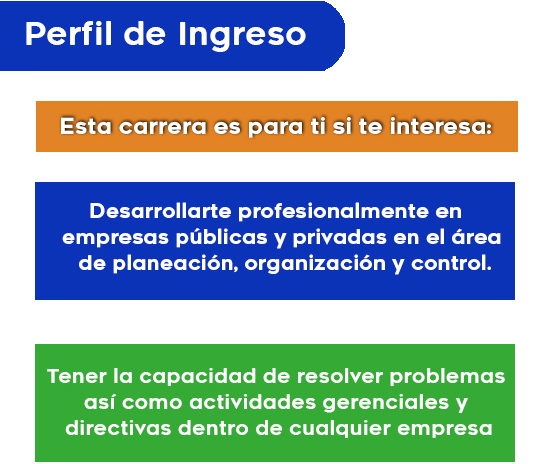 Perfil de Ingreso

Esta carrera es para ti si te interesa:

Desarrollarte profesionalmente en empresas públicas y privadas en el área de planeación, organización y control.

Tener la capacidad de resolver problemas así como actividades gerenciales y directivas dentro de cualquier empresa